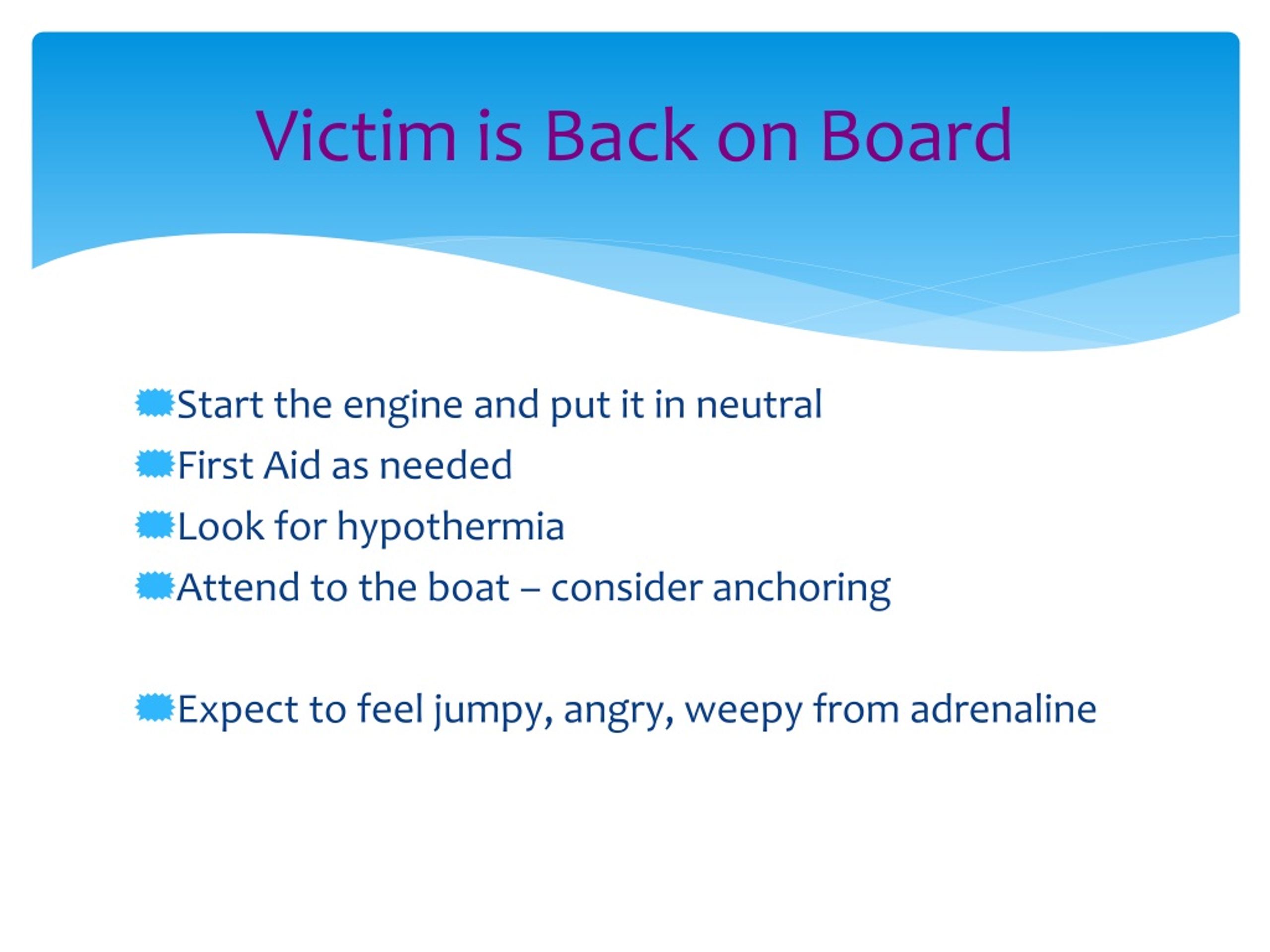 Victim is Back on Board

Start the engine and put it in neutral
First Aid as needed
Look for hypothermia
Attend to the boat – consider anchoring

Expect to feel jumpy, angry, weepy from adrenaline